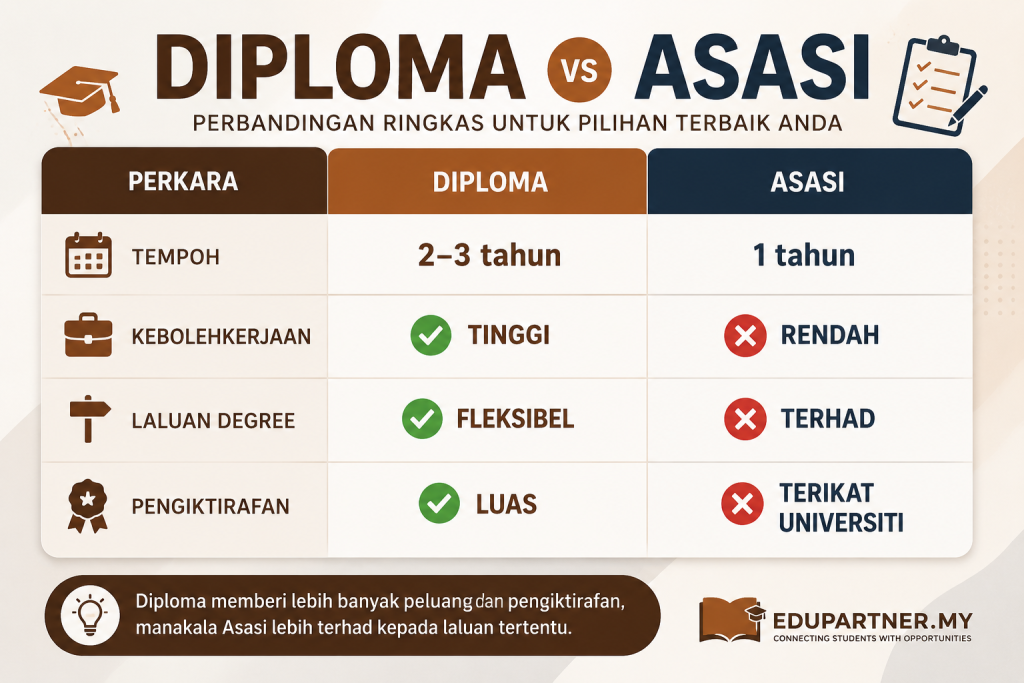 DIPLOMA VS ASASI

PERBANDINGAN RINGKAS UNTUK PILIHAN TERBAIK ANDA

| PERKARA | DIPLOMA | ASASI |
|---|---|---|
| TEMPOH | 2–3 tahun | 1 tahun |
| KEBOLEHKERJAAN | TINGGI | RENDAH |
| LALUAN DEGREE | FLEKSIBEL | TERHAD |
| PENGIKTIRAFAN | LUAS | TERIKAT UNIVERSITI |

Diploma memberi lebih banyak peluang dan pengiktirafan, manakala Asasi lebih terhad kepada laluan tertentu.

EDUPARTNER.MY
CONNECTING STUDENTS WITH OPPORTUNITIES